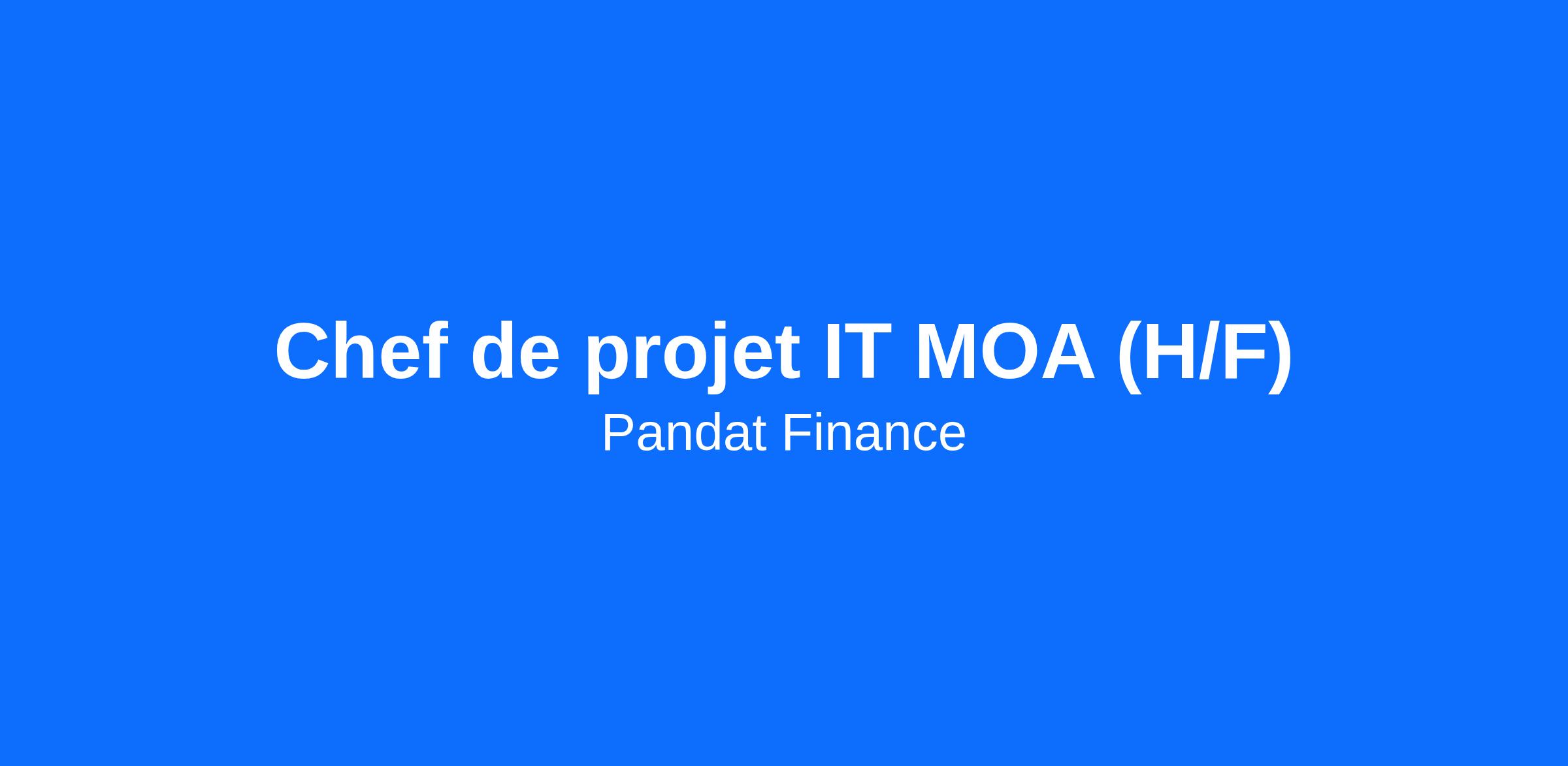 Chef de projet IT MOA (H/F)
Pandat Finance